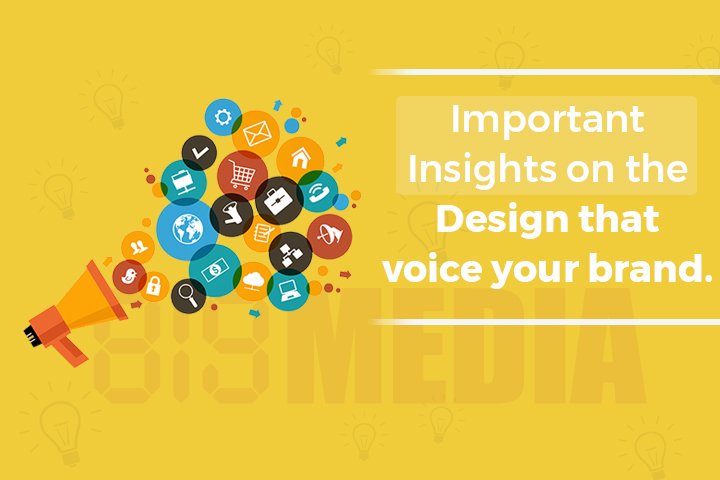 Important Insights on the Design that voice your brand.

819 MEDIA